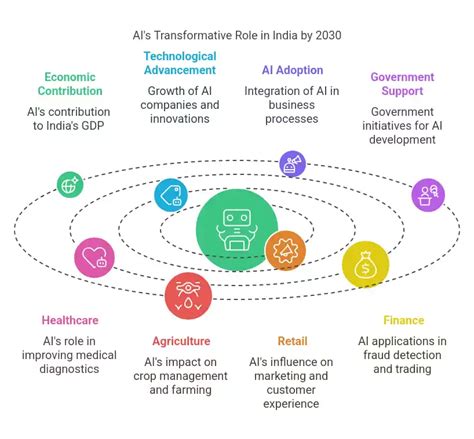 AI's Transformative Role in India by 2030

Economic Contribution

AI's contribution to India's GDP

Technological Advancement

Growth of AI companies and innovations

AI Adoption

Integration of AI in business processes

Government Support

Government initiatives for AI development

Healthcare

AI's role in improving medical diagnostics

Agriculture

AI's impact on crop management and farming

Retail

AI's influence on marketing and customer experience

Finance

AI applications in fraud detection and trading